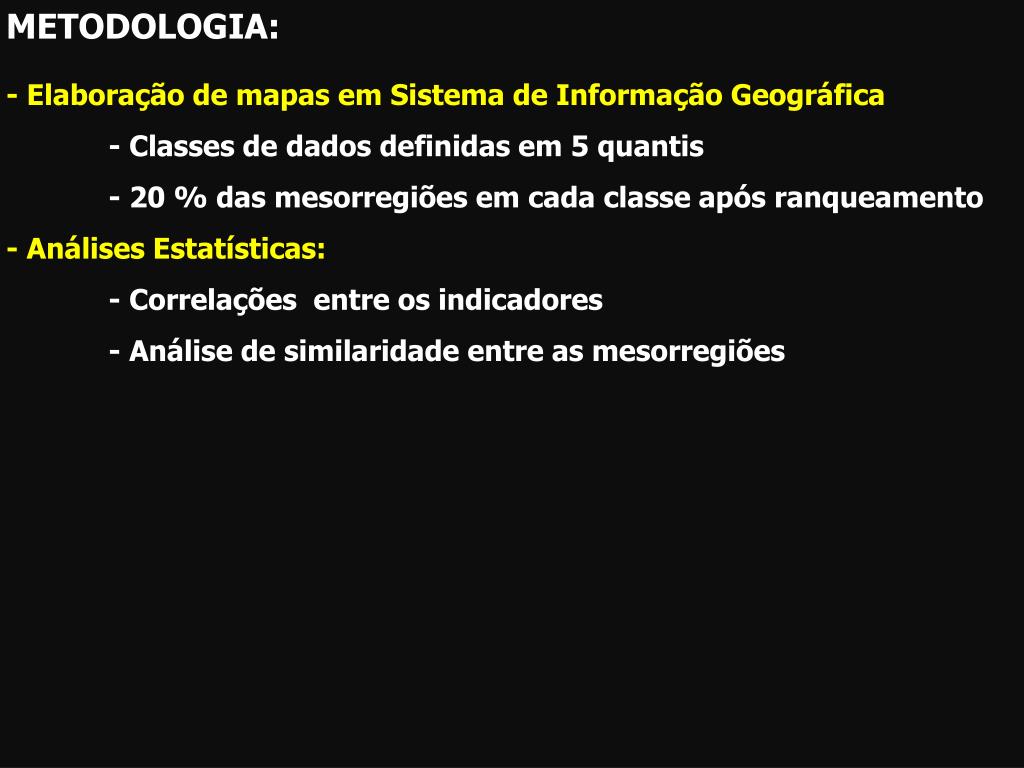 METODOLOGIA:

- Elaboração de mapas em Sistema de Informação Geográfica

- Classes de dados definidas em 5 quantis

- 20 % das mesorregiões em cada classe após ranqueamento

- Análises Estatísticas:

- Correlações entre os indicadores

- Análise de similaridade entre as mesorregiões